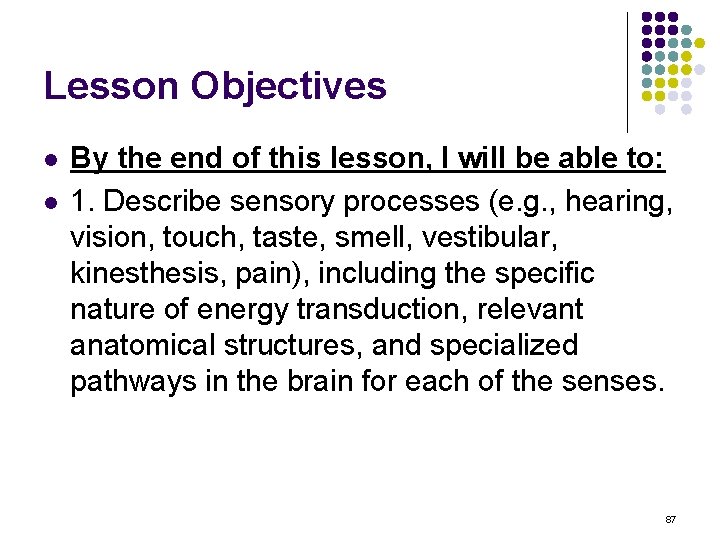 Lesson Objectives

- By the end of this lesson, I will be able to:
- 1. Describe sensory processes (e.g., hearing, vision, touch, taste, smell, vestibular, kinesthesis, pain), including the specific nature of energy transduction, relevant anatomical structures, and specialized pathways in the brain for each of the senses.

87